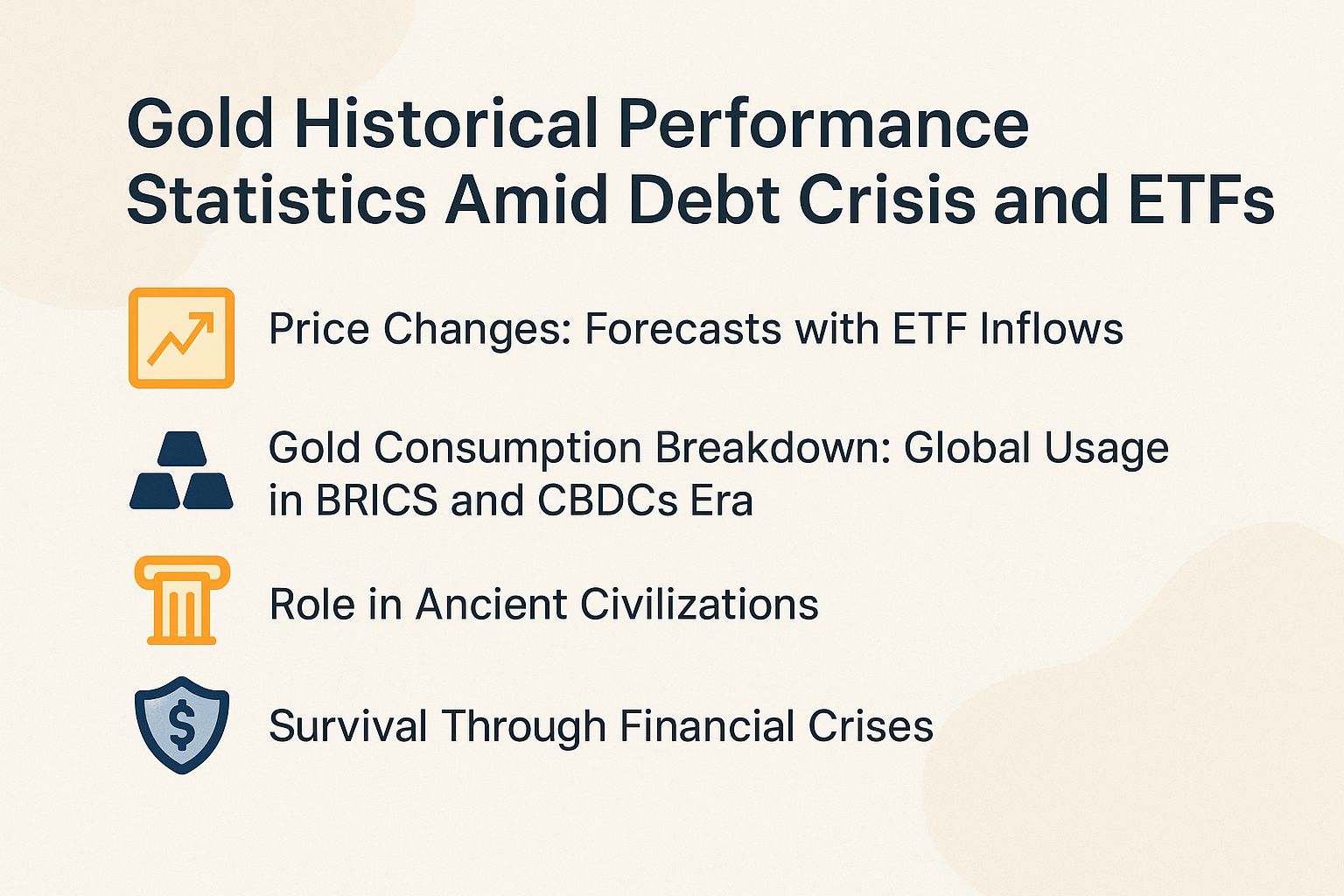 Gold Historical Performance Statistics Amid Debt Crisis and ETFs

Price Changes: Forecasts with ETF Inflows

Gold Consumption Breakdown: Global Usage in BRICS and CBDCs Era

Role in Ancient Civilizations

$

Survival Through Financial Crises